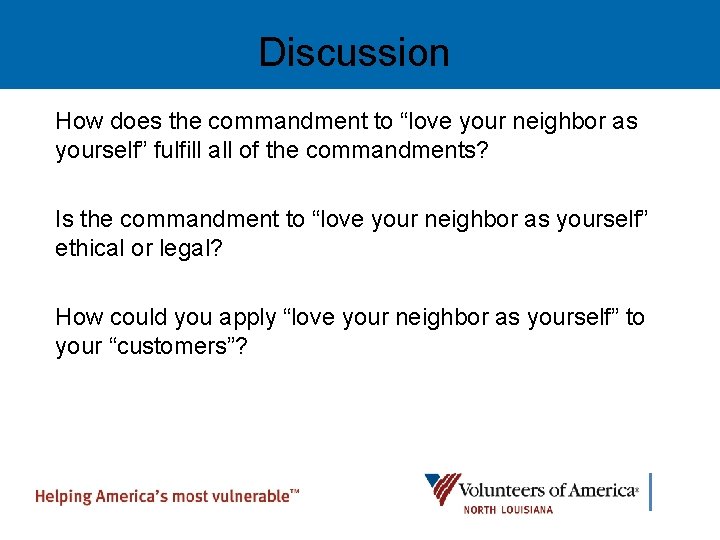 Discussion

How does the commandment to “love your neighbor as yourself” fulfill all of the commandments?

Is the commandment to “love your neighbor as yourself” ethical or legal?

How could you apply “love your neighbor as yourself” to your “customers”?

Helping America’s most vulnerable™

Volunteers of America®
NORTH LOUISIANA